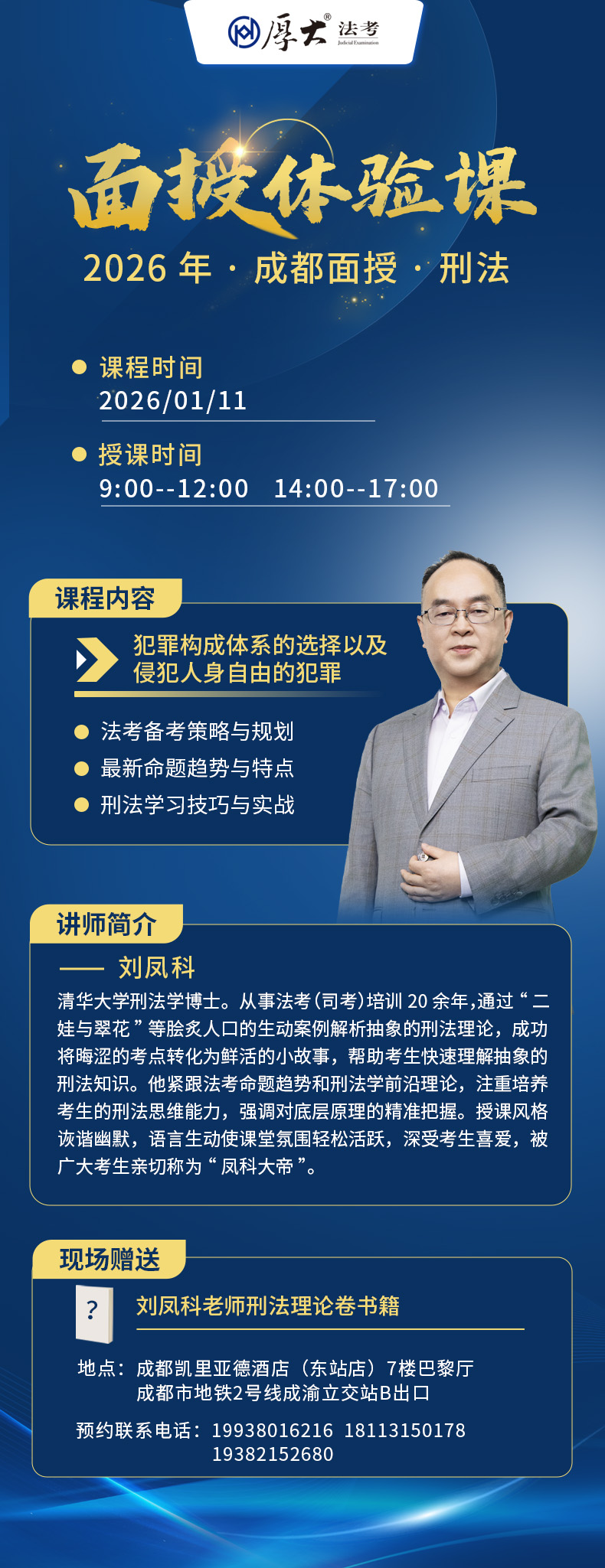 厚大® 法考 Judicial Examination

面授体验课

2026 年 · 成都面授 · 刑法

课程时间
2026/01/11

授课时间
9:00--12:00 14:00--17:00

课程内容

犯罪构成体系的选择以及侵犯人身自由的犯罪

法考备考策略与规划
最新命题趋势与特点
刑法学习技巧与实战

讲师简介

—— 刘凤科

清华大学刑法学博士。从事法考(司考)培训 20 余年,通过“二娃与翠花”等脍炙人口的生动案例解析抽象的刑法理论，成功将晦涩的考点转化为鲜活的小故事，帮助考生快速理解抽象的刑法知识。他紧跟法考命题趋势和刑法学前沿理论，注重培养考生的刑法思维能力，强调对底层原理的精准把握。授课风格诙谐幽默，语言生动使课堂氛围轻松活跃，深受考生喜爱，被广大考生亲切称为“凤科大帝”。

现场赠送

?

刘凤科老师刑法理论卷书籍

地点：成都凯里亚德酒店（东站店）7楼巴黎厅
成都市地铁2号线成渝立交站B出口

预约联系电话：19938016216 18113150178
19382152680